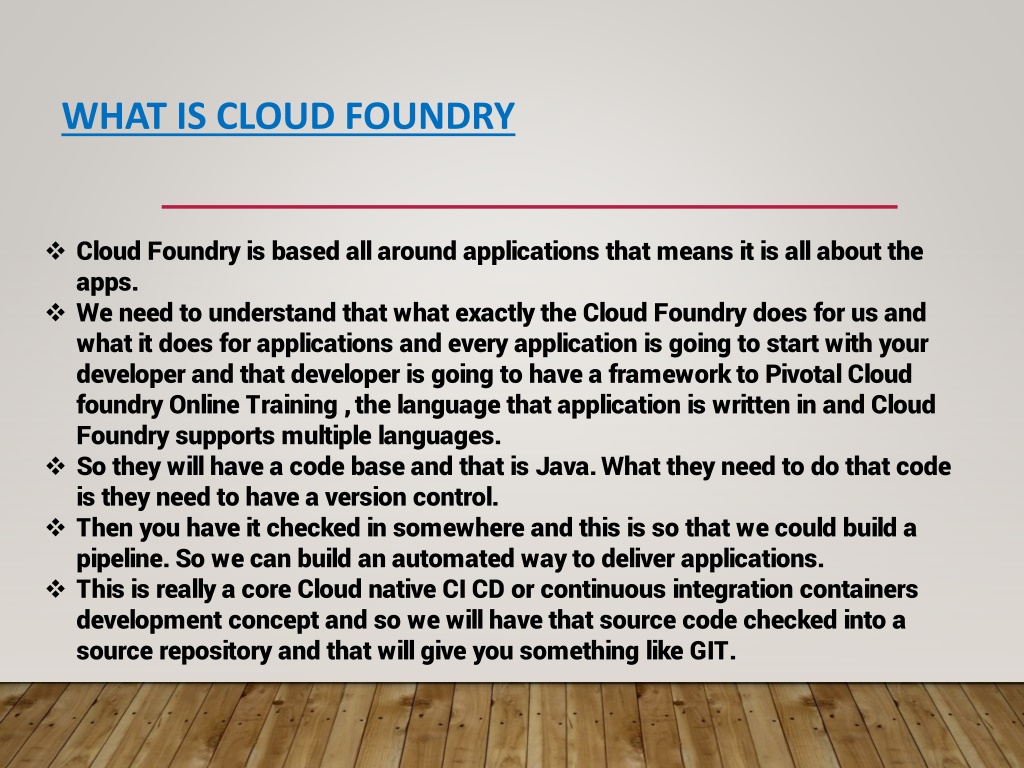 WHAT IS CLOUD FOUNDRY

❖ Cloud Foundry is based all around applications that means it is all about the apps.
❖ We need to understand that what exactly the Cloud Foundry does for us and what it does for applications and every application is going to start with your developer and that developer is going to have a framework to Pivotal Cloud foundry Online Training , the language that application is written in and Cloud Foundry supports multiple languages.
❖ So they will have a code base and that is Java. What they need to do that code is they need to have a version control.
❖ Then you have it checked in somewhere and this is so that we could build a pipeline. So we can build an automated way to deliver applications.
❖ This is really a core Cloud native CI CD or continuous integration containers development concept and so we will have that source code checked into a source repository and that will give you something like GIT.